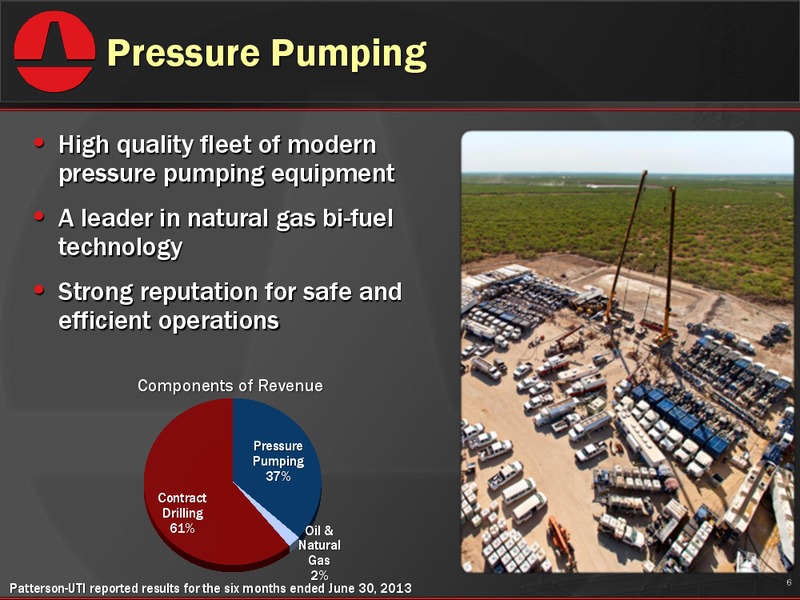 Pressure Pumping

• High quality fleet of modern pressure pumping equipment
• A leader in natural gas bi-fuel technology
• Strong reputation for safe and efficient operations

Components of Revenue

Pressure Pumping 37%

Contract Drilling 61%

Oil & Natural Gas 2%

Patterson-UTI reported results for the six months ended June 30, 2013

6